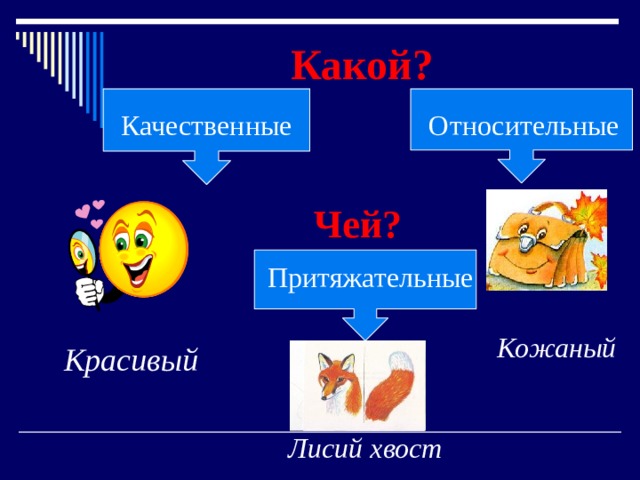 Какой?

Качественные

Относительные

Чей?

Притяжательные

Красивый

Кожаный

Лисий хвост